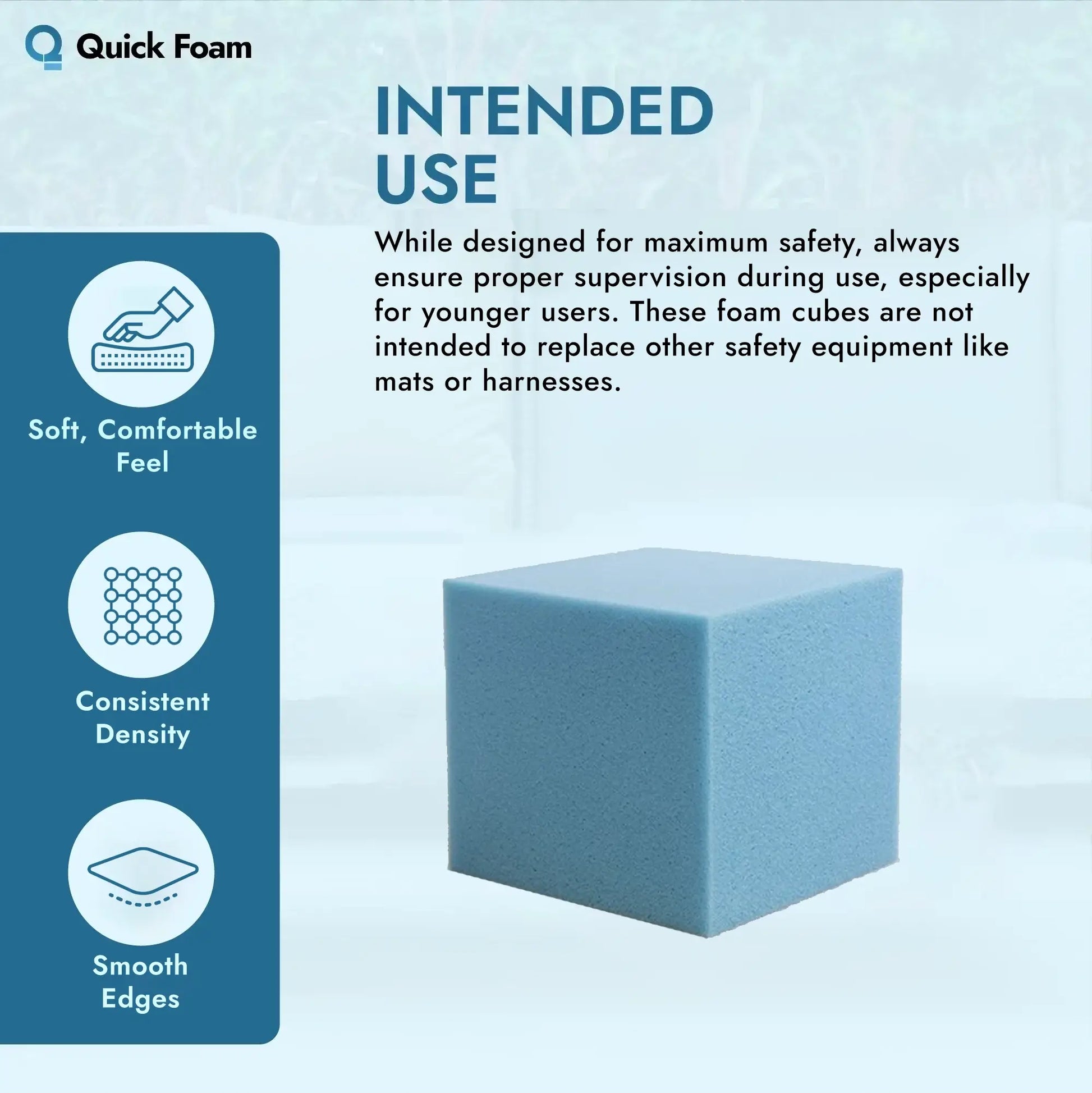 Quick Foam

INTENDED USE

While designed for maximum safety, always ensure proper supervision during use, especially for younger users. These foam cubes are not intended to replace other safety equipment like mats or harnesses.

Soft, Comfortable Feel

Consistent Density

Smooth Edges